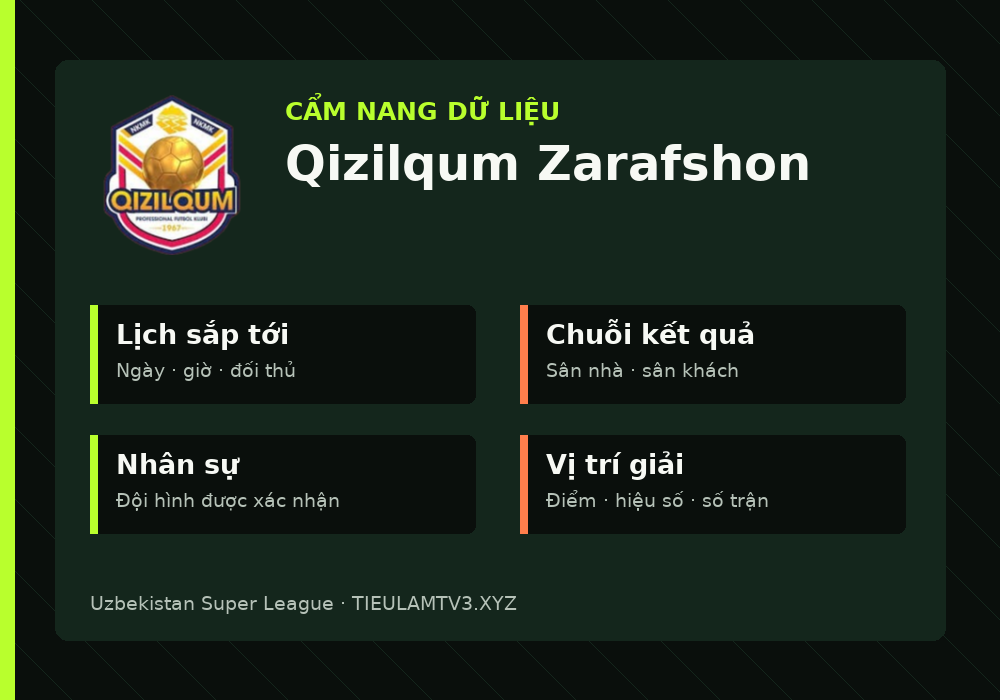 NKMK NKMK
QIZILQUM
PROFESSIONAL FUTBOL KLUBI
1967

CẨM NANG DỮ LIỆU

Qizilqum Zarafshon

Lịch sắp tới
Ngày · giờ · đối thủ

Chuỗi kết quả
Sân nhà · sân khách

Nhân sự
Đội hình được xác nhận

Vị trí giải
Điểm · hiệu số · số trận

Uzbekistan Super League · TIEULAMTV3.XYZ